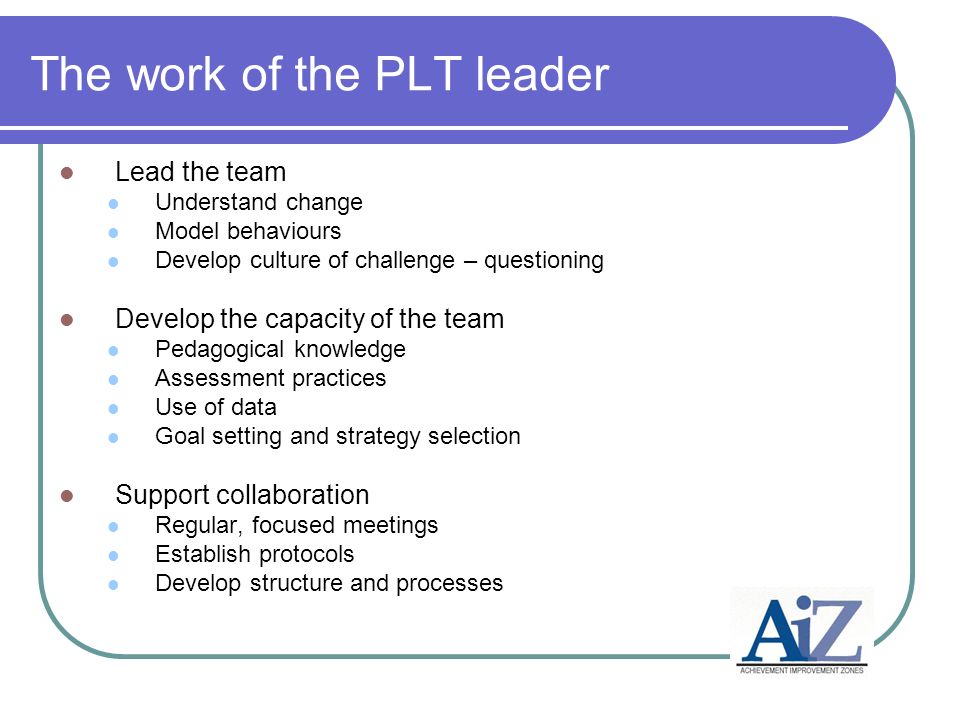 The work of the PLT leader

- Lead the team
  - Understand change
  - Model behaviours
  - Develop culture of challenge – questioning

- Develop the capacity of the team
  - Pedagogical knowledge
  - Assessment practices
  - Use of data
  - Goal setting and strategy selection

- Support collaboration
  - Regular, focused meetings
  - Establish protocols
  - Develop structure and processes

AiZ
ACHIEVEMENT IMPROVEMENT ZONES